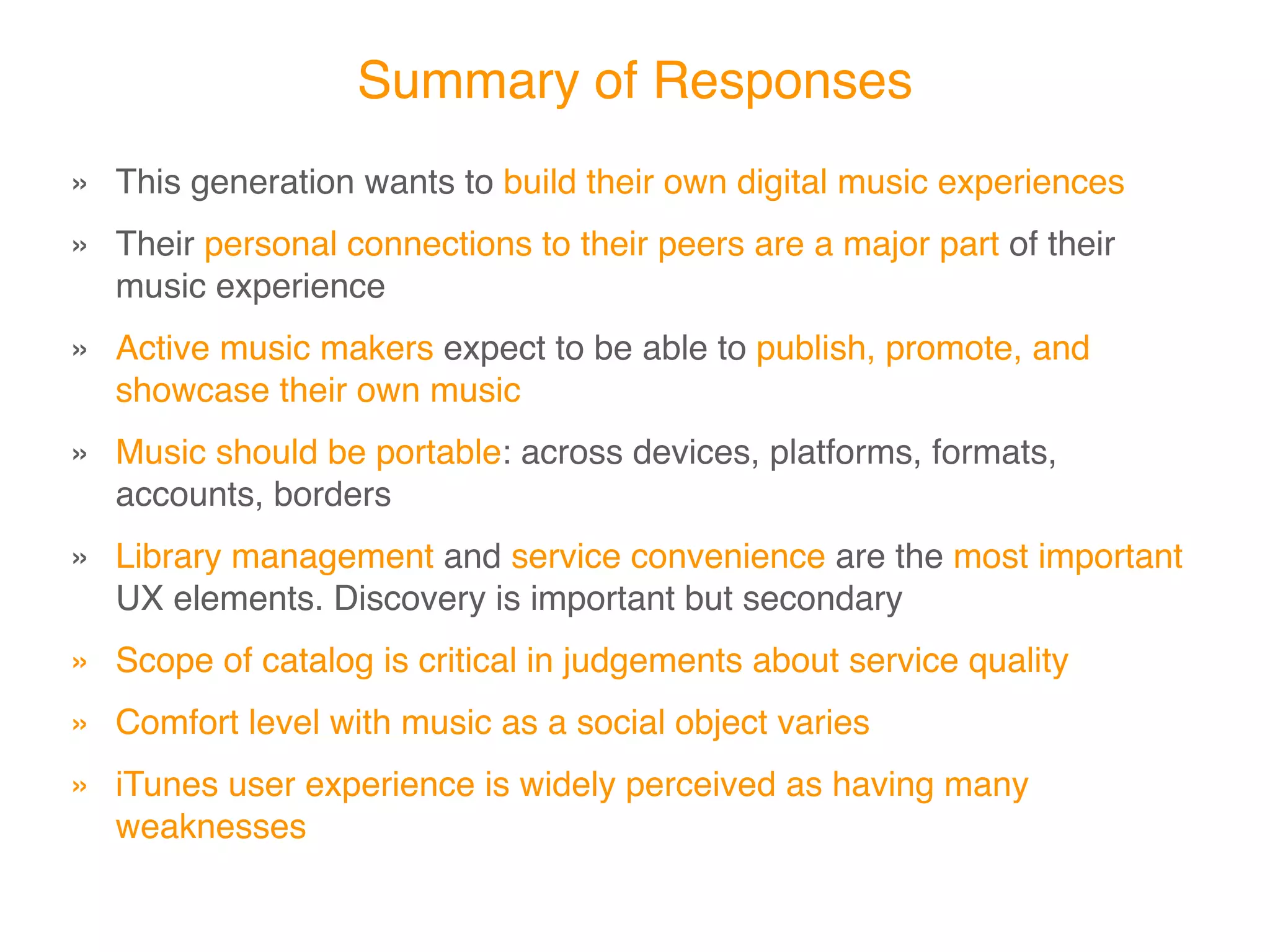 Summary of Responses

» This generation wants to build their own digital music experiences

» Their personal connections to their peers are a major part of their music experience

» Active music makers expect to be able to publish, promote, and showcase their own music

» Music should be portable: across devices, platforms, formats, accounts, borders

» Library management and service convenience are the most important UX elements. Discovery is important but secondary

» Scope of catalog is critical in judgements about service quality

» Comfort level with music as a social object varies

» iTunes user experience is widely perceived as having many weaknesses